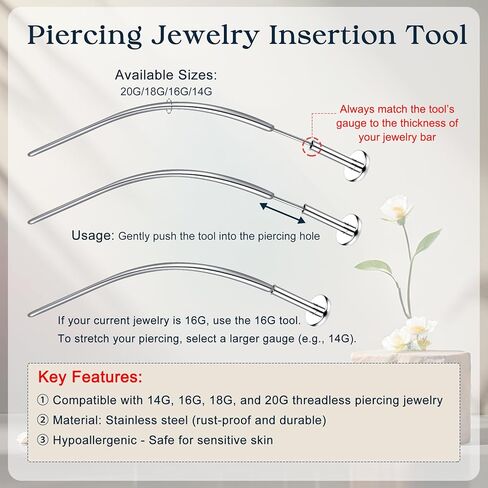 Piercing Jewelry Insertion Tool

Available Sizes:
20G/18G/16G/14G

Always match the tool's gauge to the thickness of your jewelry bar

Usage: Gently push the tool into the piercing hole

If your current jewelry is 16G, use the 16G tool.
To stretch your piercing, select a larger gauge (e.g., 14G).

Key Features:
① Compatible with 14G, 16G, 18G, and 20G threadless piercing jewelry
② Material: Stainless steel (rust-proof and durable)
③ Hypoallergenic - Safe for sensitive skin